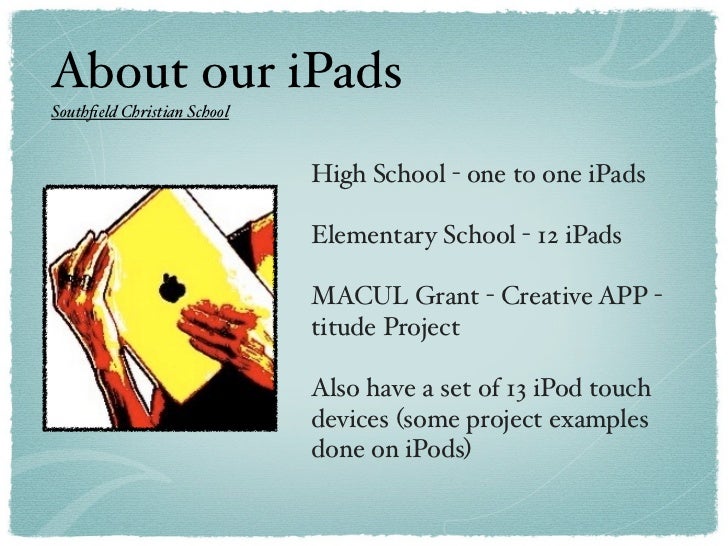 About our iPads

Southfield Christian School

High School - one to one iPads

Elementary School - 12 iPads

MACUL Grant - Creative APP - titude Project

Also have a set of 13 iPod touch devices (some project examples done on iPods)